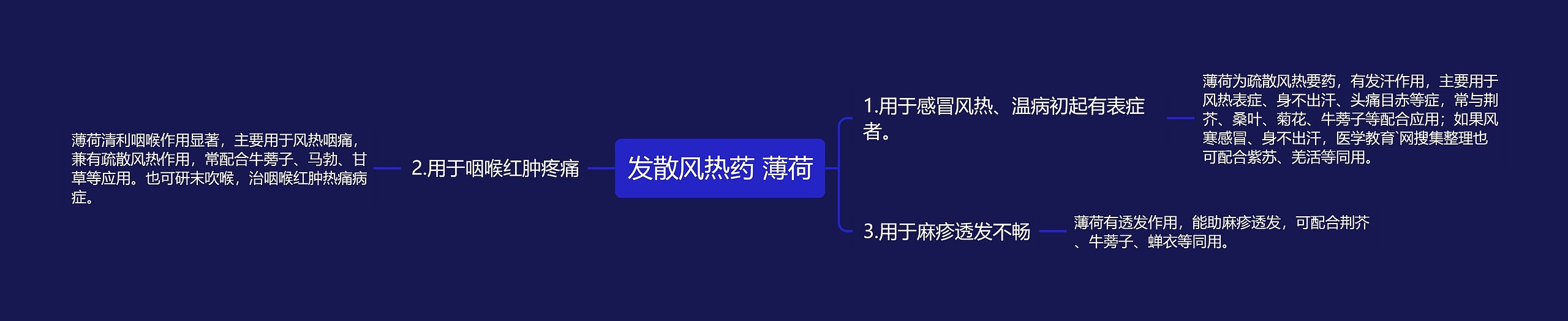 发散风热药 薄荷

1.用于感冒风热、温病初起有表症者。

薄荷为疏散风热要药，有发汗作用，主要用于风热表症、身不出汗、头痛目赤等症，常与荆芥、桑叶、菊花、牛蒡子等配合应用；如果风寒感冒、身不出汗，医学教育`网搜集整理也可配合紫苏、羌活等同用。

3.用于麻疹透发不畅

薄荷有透发作用，能助麻疹透发，可配合荆芥、牛蒡子、蝉衣等同用。

2.用于咽喉红肿疼痛

薄荷清利咽喉作用显著，主要用于风热咽痛，兼有疏散风热作用，常配合牛蒡子、马勃、甘草等应用。也可研末吹喉，治咽喉红肿热痛病症。